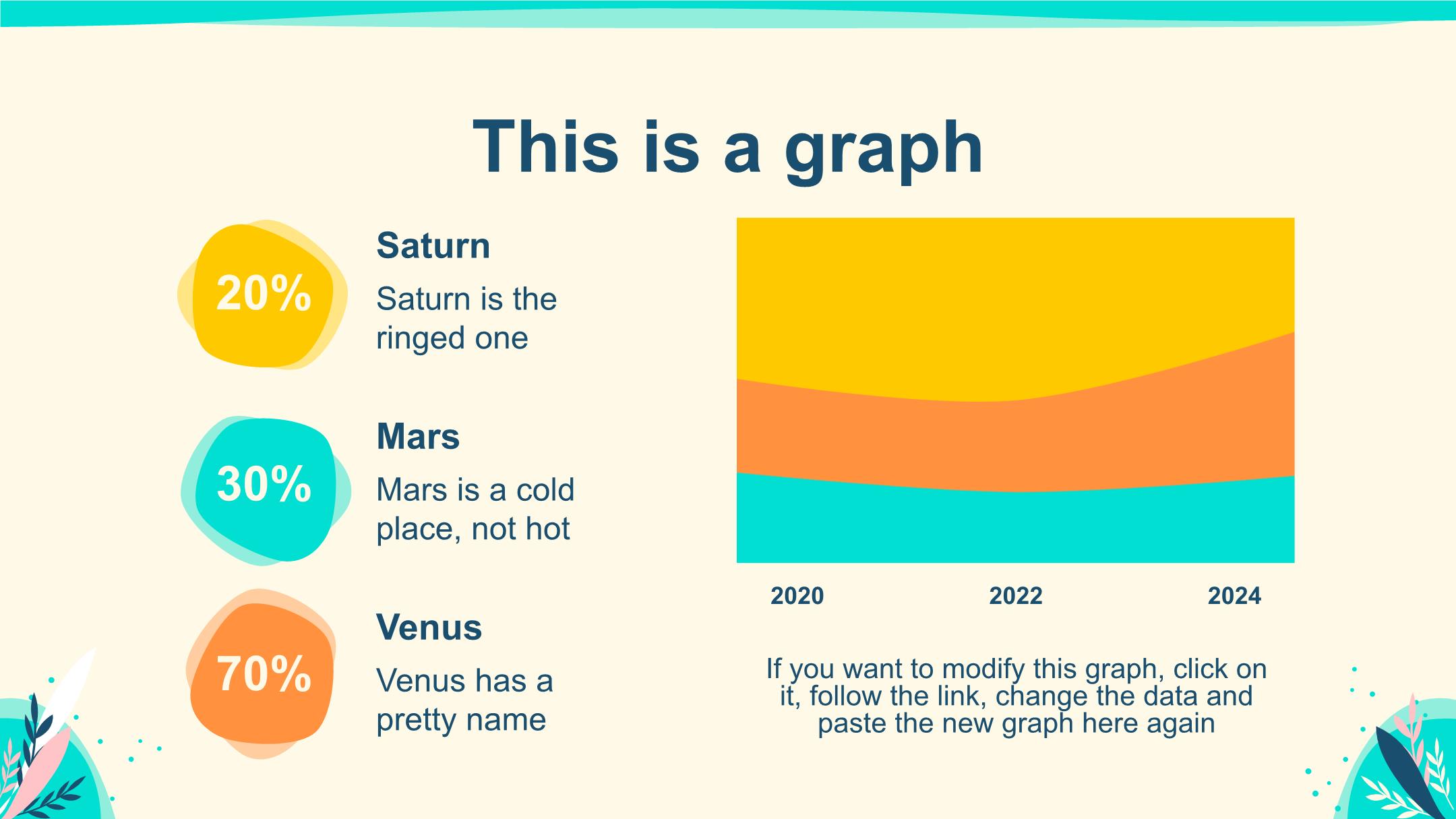 This is a graph

20%

Saturn

Saturn is the ringed one

30%

Mars

Mars is a cold place, not hot

70%

Venus

Venus has a pretty name

2020 2022 2024

If you want to modify this graph, click on it, follow the link, change the data and paste the new graph here again